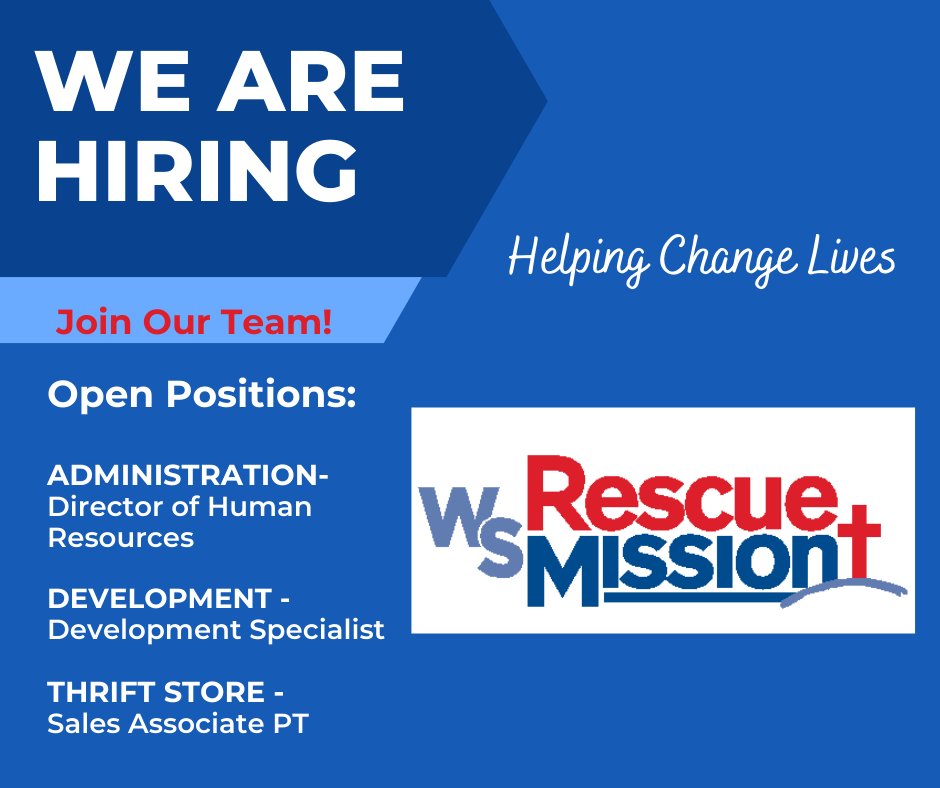 WE ARE HIRING

Helping Change Lives

Join Our Team!

Open Positions:

ADMINISTRATION- Director of Human Resources

DEVELOPMENT - Development Specialist

THRIFT STORE - Sales Associate PT

WS Rescue Mission